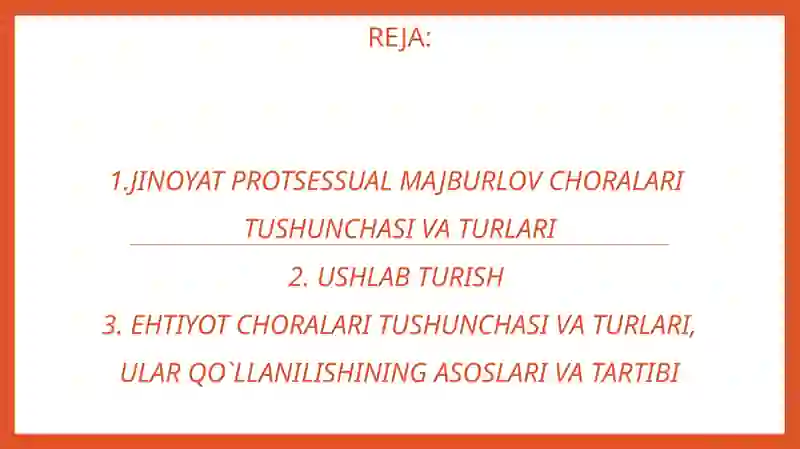 REJA:

1.JINOYAT PROTSESSUAL MAJBURLOV CHORALARI TUSHUNCHASI VA TURLARI

2. USHLAB TURISH

3. EHTIYOT CHORALARI TUSHUNCHASI VA TURLARI, ULAR QO`LLANILISHINING ASOSLARI VA TARTIBI